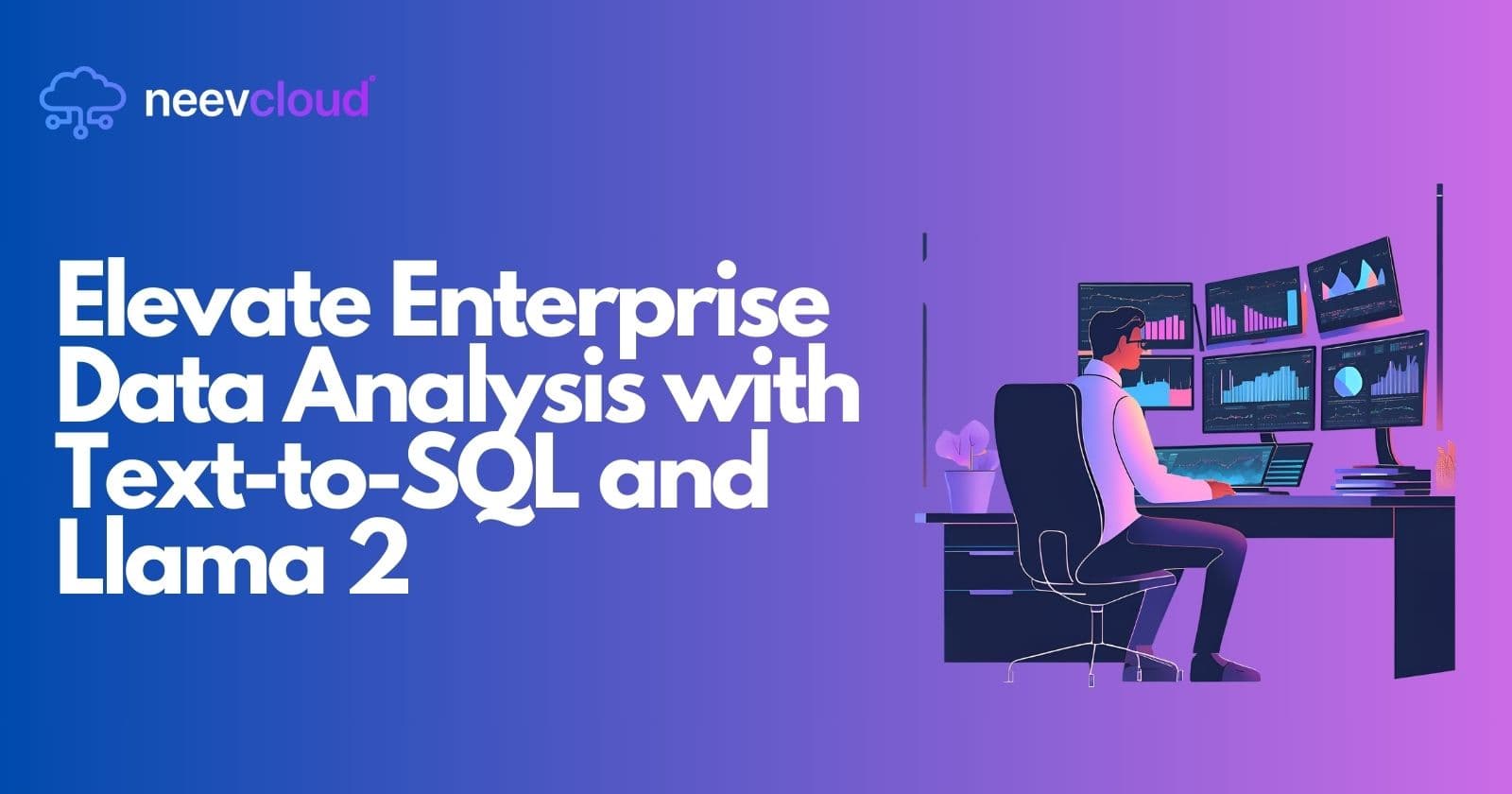 neevcloud

Elevate Enterprise Data Analysis with Text-to-SQL and Llama 2